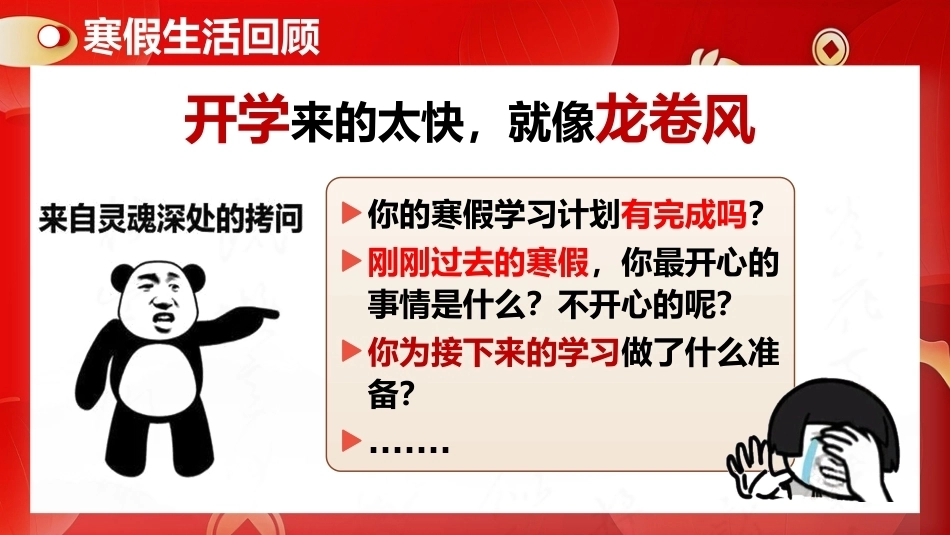 寒假生活回顾

开学来的太快，就像龙卷风

来自灵魂深处的拷问

▶ 你的寒假学习计划有完成吗?
▶ 刚刚过去的寒假，你最开心的事情是什么？不开心的呢?
▶ 你为接下来的学习做了什么准备?
▶ .......